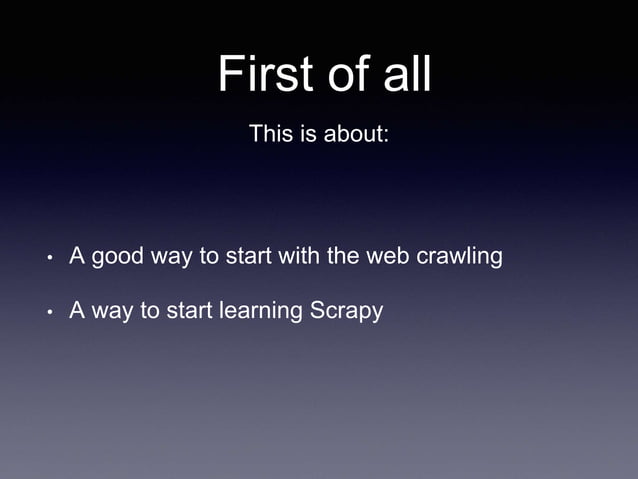 First of all

This is about:

• A good way to start with the web crawling

• A way to start learning Scrapy